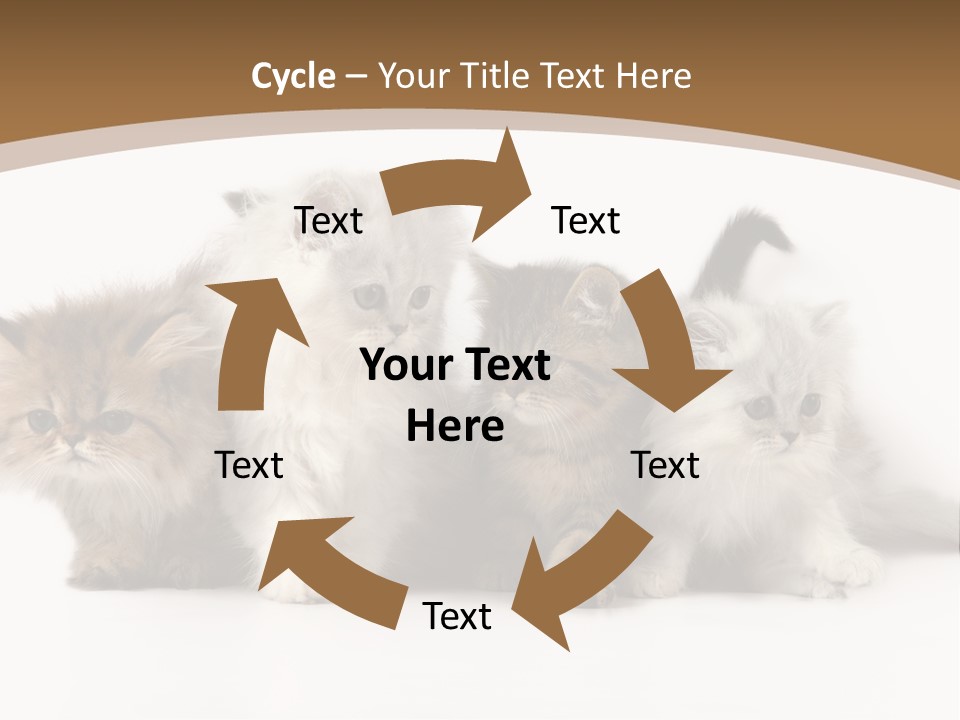 Cycle – Your Title Text Here

Text

Text

Your Text Here

Text

Text

Text